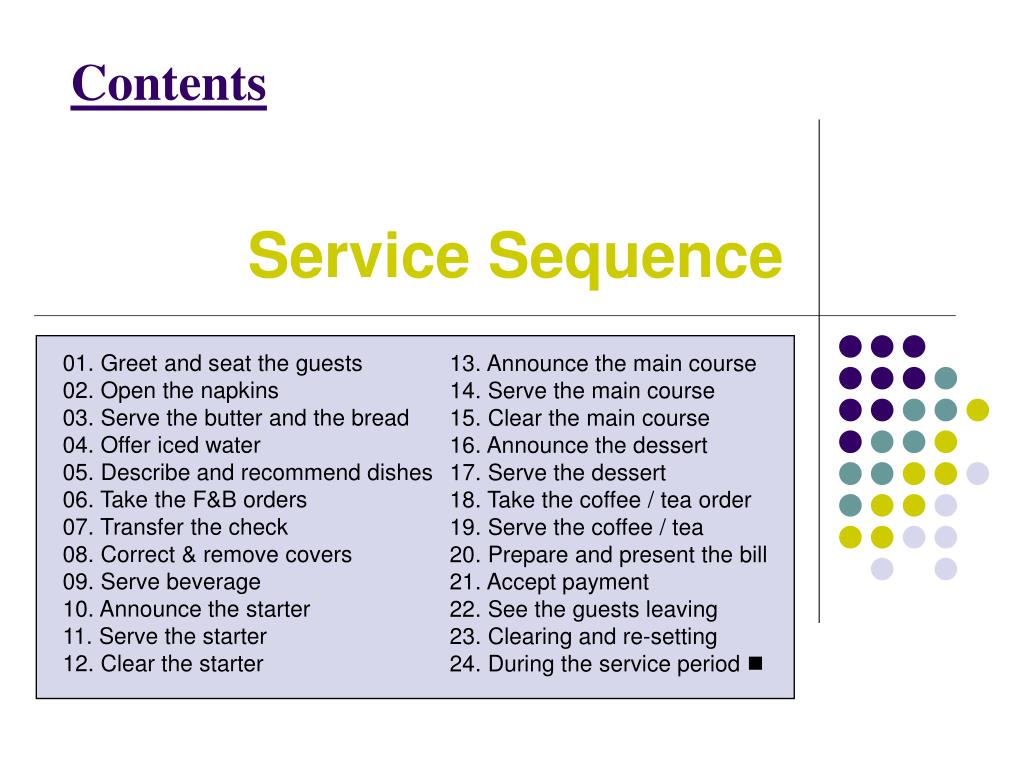 Contents

Service Sequence

01. Greet and seat the guests
02. Open the napkins
03. Serve the butter and the bread
04. Offer iced water
05. Describe and recommend dishes
06. Take the F&B orders
07. Transfer the check
08. Correct & remove covers
09. Serve beverage
10. Announce the starter
11. Serve the starter
12. Clear the starter

13. Announce the main course
14. Serve the main course
15. Clear the main course
16. Announce the dessert
17. Serve the dessert
18. Take the coffee / tea order
19. Serve the coffee / tea
20. Prepare and present the bill
21. Accept payment
22. See the guests leaving
23. Clearing and re-setting
24. During the service period ■